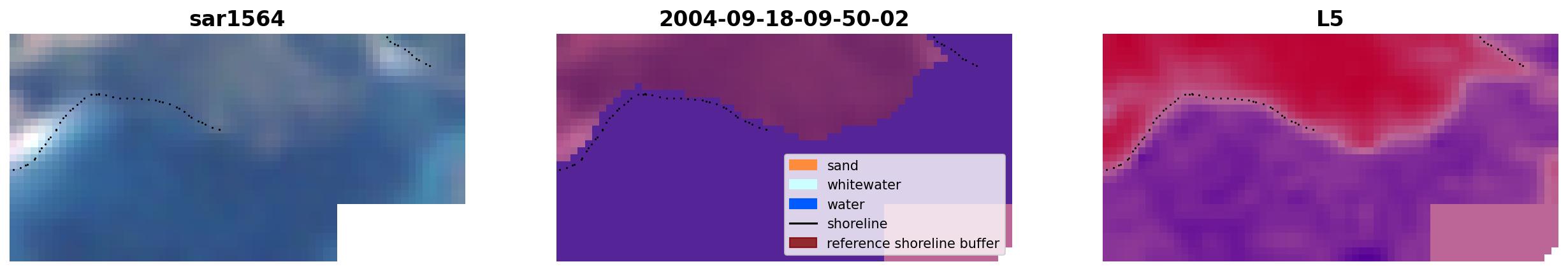 sar1564

2004-09-18-09-50-02

sand
whitewater
water
shoreline
reference shoreline buffer

L5